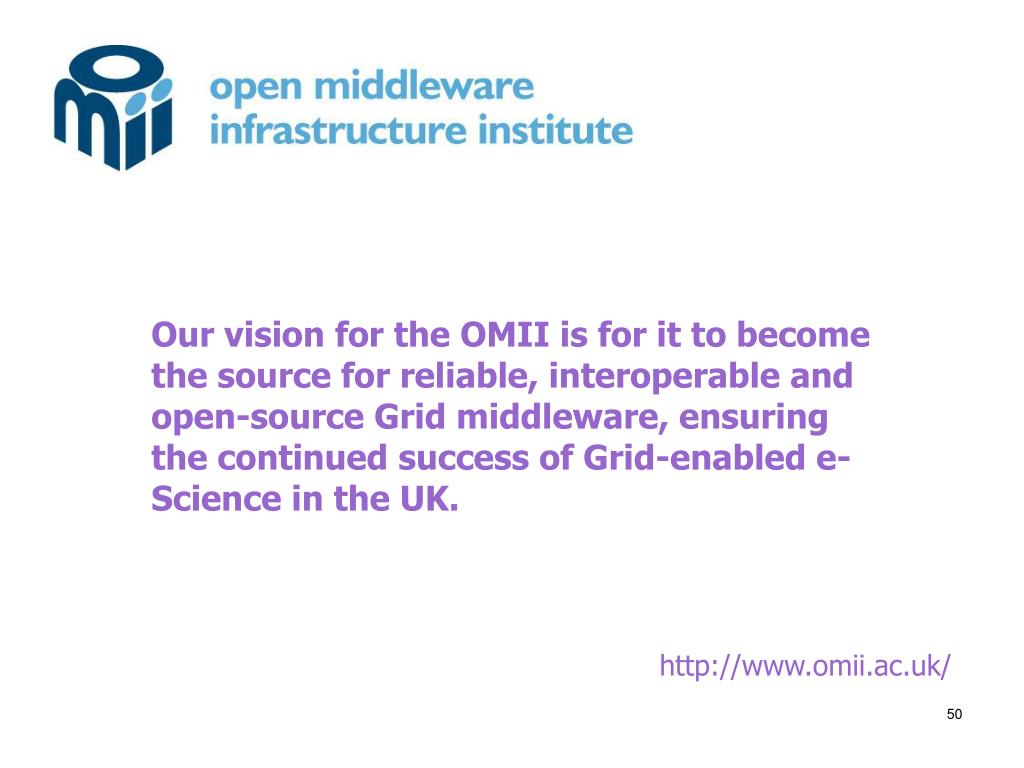 omii

open middleware infrastructure institute

Our vision for the OMII is for it to become the source for reliable, interoperable and open-source Grid middleware, ensuring the continued success of Grid-enabled e-Science in the UK.

http://www.omii.ac.uk/

50